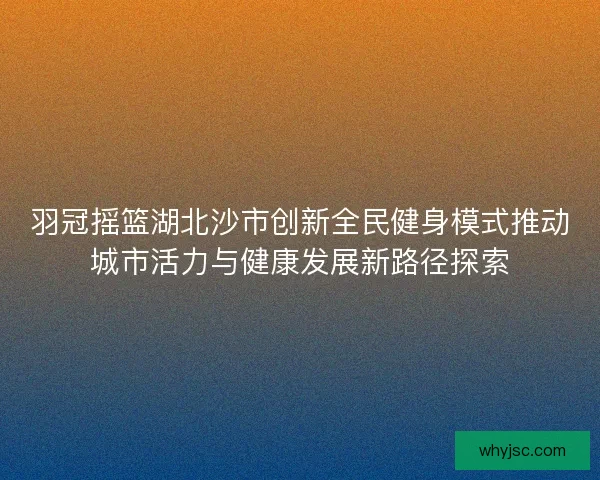 羽冠摇篮湖北沙市创新全民健身模式推动城市活力与健康发展新路径探索

whyjsc.com